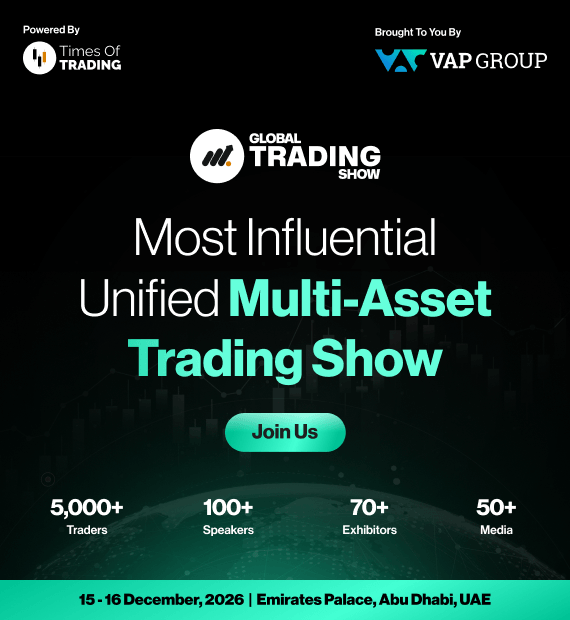 Powered By

Times Of TRADING

Brought To You By

VAP GROUP

GLOBAL TRADING SHOW

Most Influential Unified Multi-Asset Trading Show

Join Us

5,000+ Traders

100+ Speakers

70+ Exhibitors

50+ Media

15 - 16 December, 2026 | Emirates Palace, Abu Dhabi, UAE